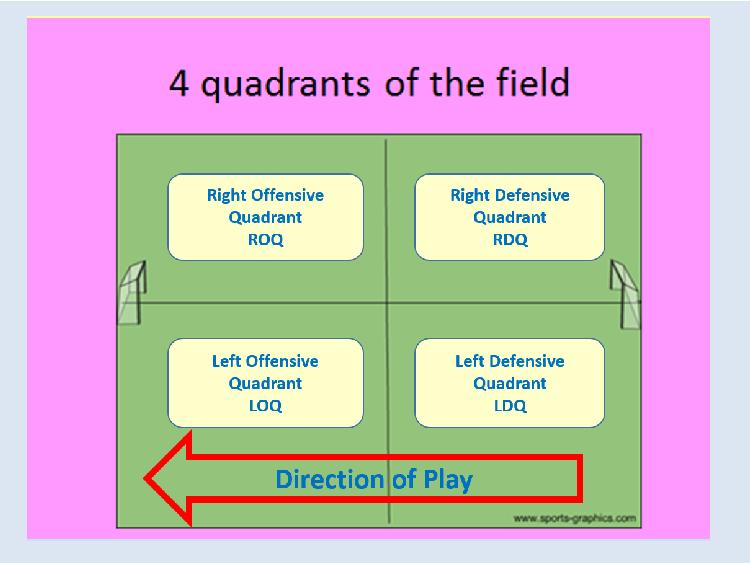 4 quadrants of the field

Right Offensive Quadrant ROQ

Right Defensive Quadrant RDQ

Left Offensive Quadrant LOQ

Left Defensive Quadrant LDQ

Direction of Play

www.sports-graphics.com